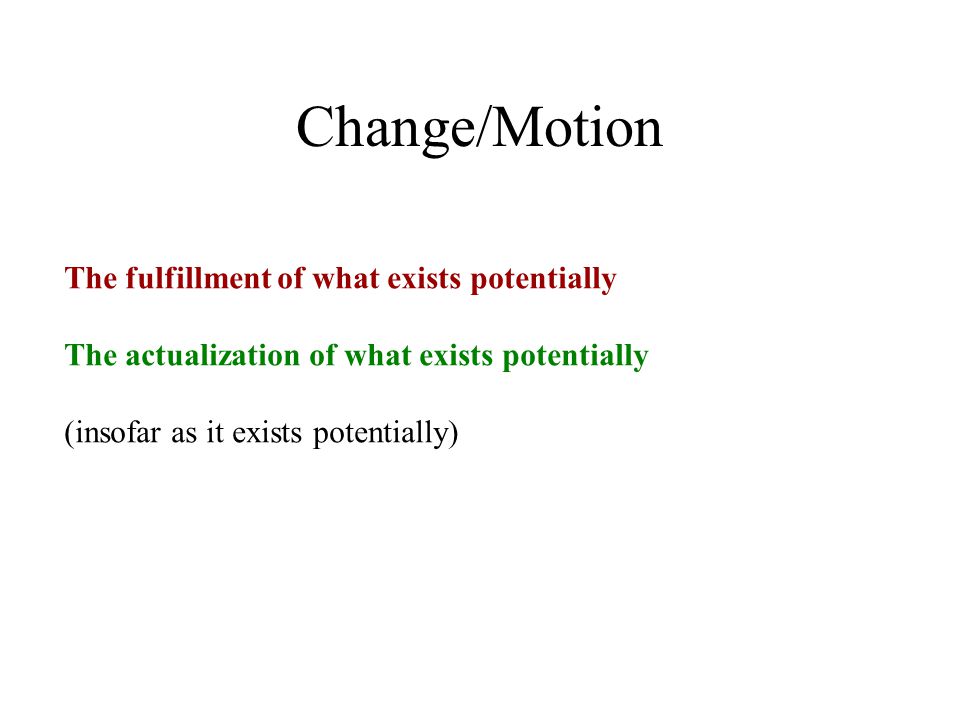 Change/Motion

The fulfillment of what exists potentially

The actualization of what exists potentially

(insofar as it exists potentially)